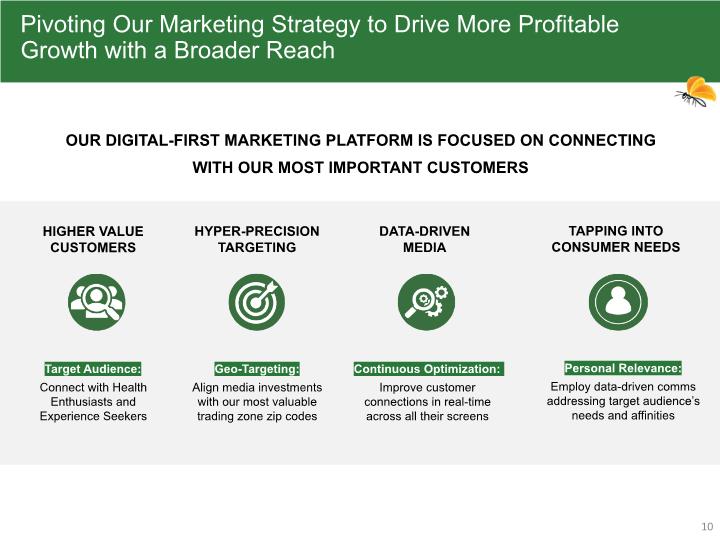 Pivoting Our Marketing Strategy to Drive More Profitable Growth with a Broader Reach

OUR DIGITAL-FIRST MARKETING PLATFORM IS FOCUSED ON CONNECTING WITH OUR MOST IMPORTANT CUSTOMERS

HIGHER VALUE CUSTOMERS

Target Audience:

Connect with Health Enthusiasts and Experience Seekers

HYPER-PRECISION TARGETING

Geo-Targeting:

Align media investments with our most valuable trading zone zip codes

DATA-DRIVEN MEDIA

Continuous Optimization:

Improve customer connections in real-time across all their screens

TAPPING INTO CONSUMER NEEDS

Personal Relevance:

Employ data-driven comms addressing target audience's needs and affinities

10